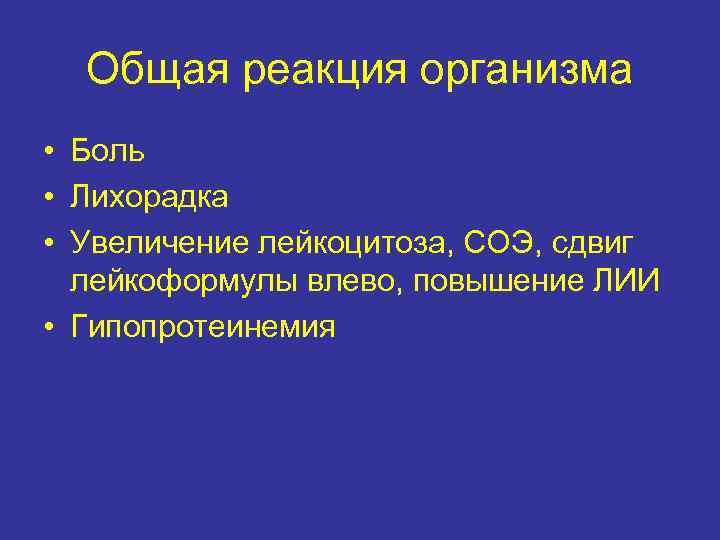 Общая реакция организма

• Боль
• Лихорадка
• Увеличение лейкоцитоза, СОЭ, сдвиг лейкоформулы влево, повышение ЛИИ
• Гипопротеинемия